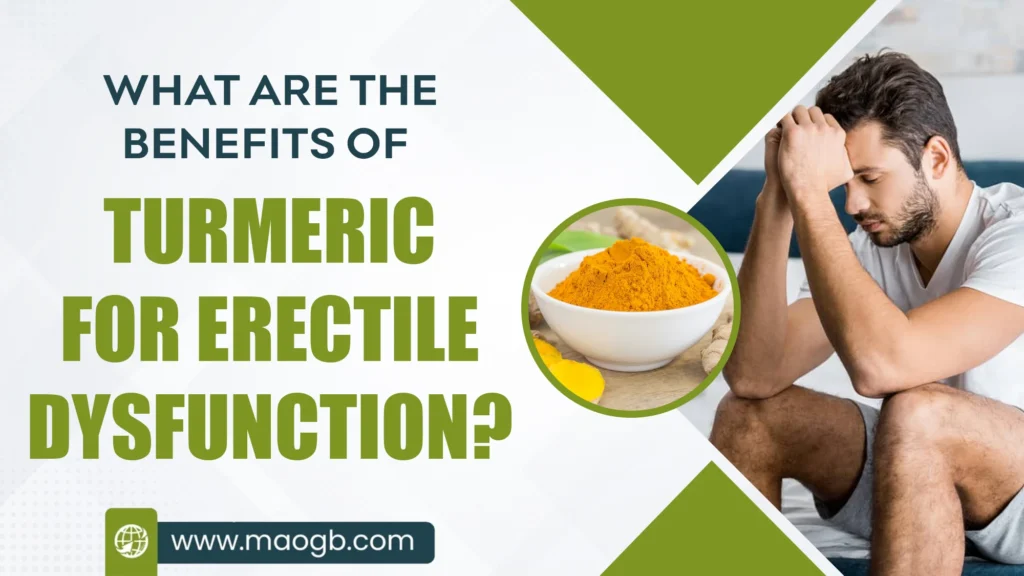 WHAT ARE THE BENEFITS OF

TURMERIC FOR ERECTILE DYSFUNCTION?

www.maogb.com